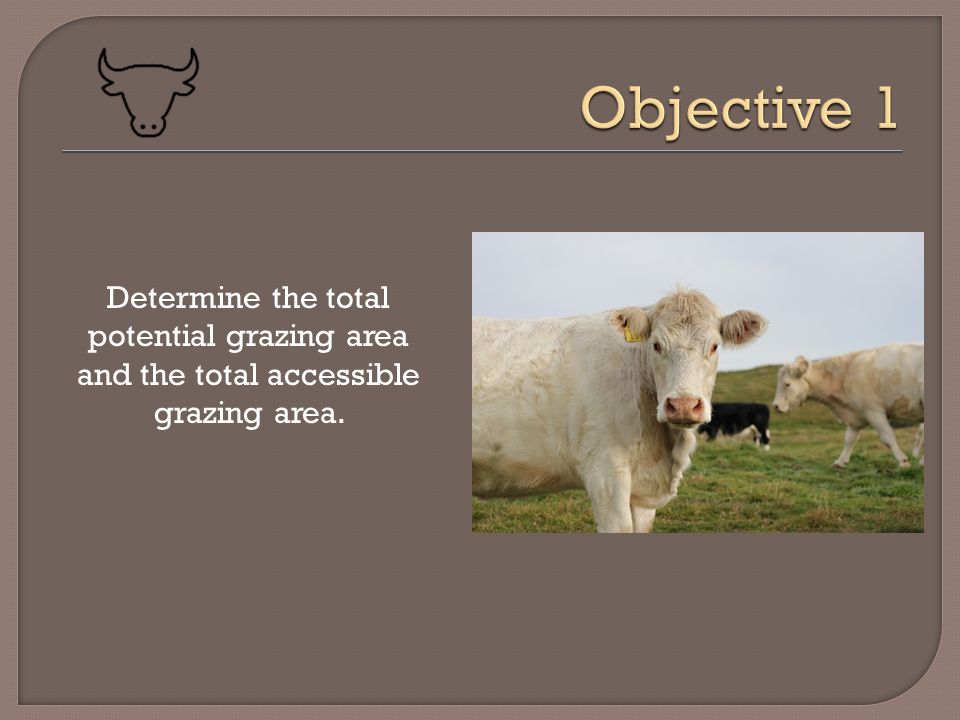 Objective 1

Determine the total potential grazing area and the total accessible grazing area.